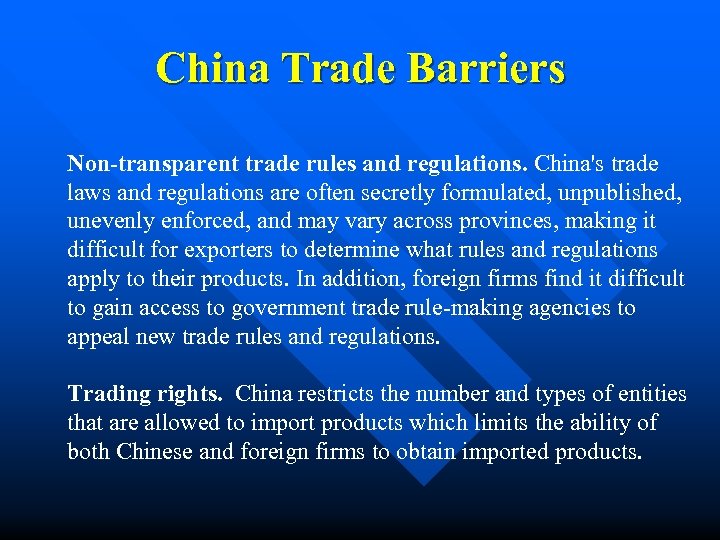 China Trade Barriers

Non-transparent trade rules and regulations. China's trade laws and regulations are often secretly formulated, unpublished, unevenly enforced, and may vary across provinces, making it difficult for exporters to determine what rules and regulations apply to their products. In addition, foreign firms find it difficult to gain access to government trade rule-making agencies to appeal new trade rules and regulations.

Trading rights. China restricts the number and types of entities that are allowed to import products which limits the ability of both Chinese and foreign firms to obtain imported products.